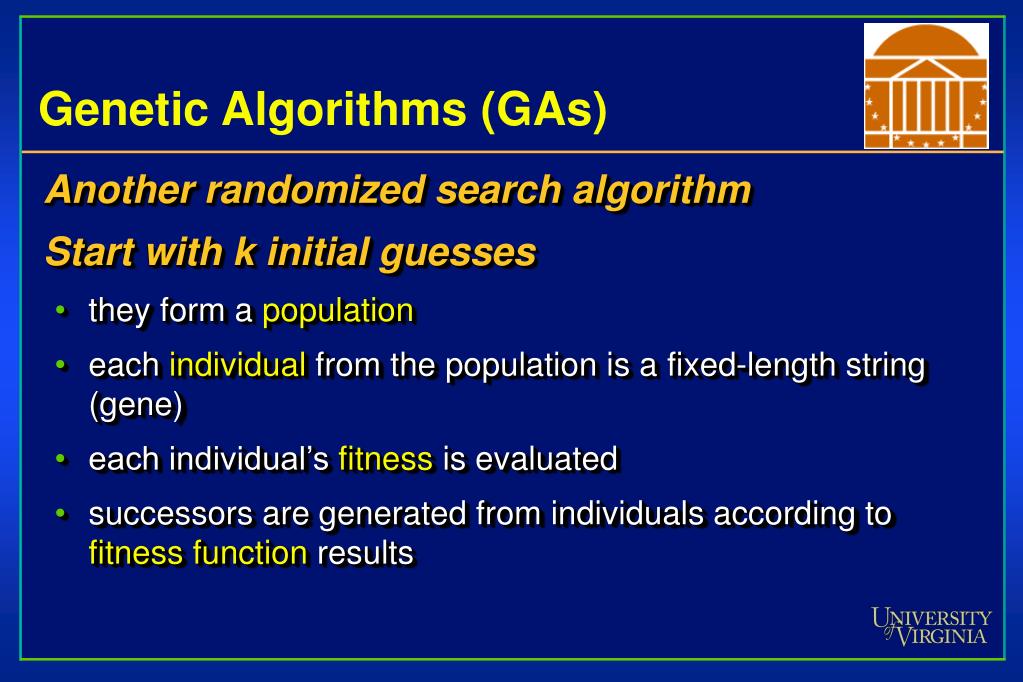 Genetic Algorithms (GAs)

Another randomized search algorithm

Start with k initial guesses

• they form a population

• each individual from the population is a fixed-length string (gene)

• each individual's fitness is evaluated

• successors are generated from individuals according to fitness function results

UNIVERSITY of VIRGINIA